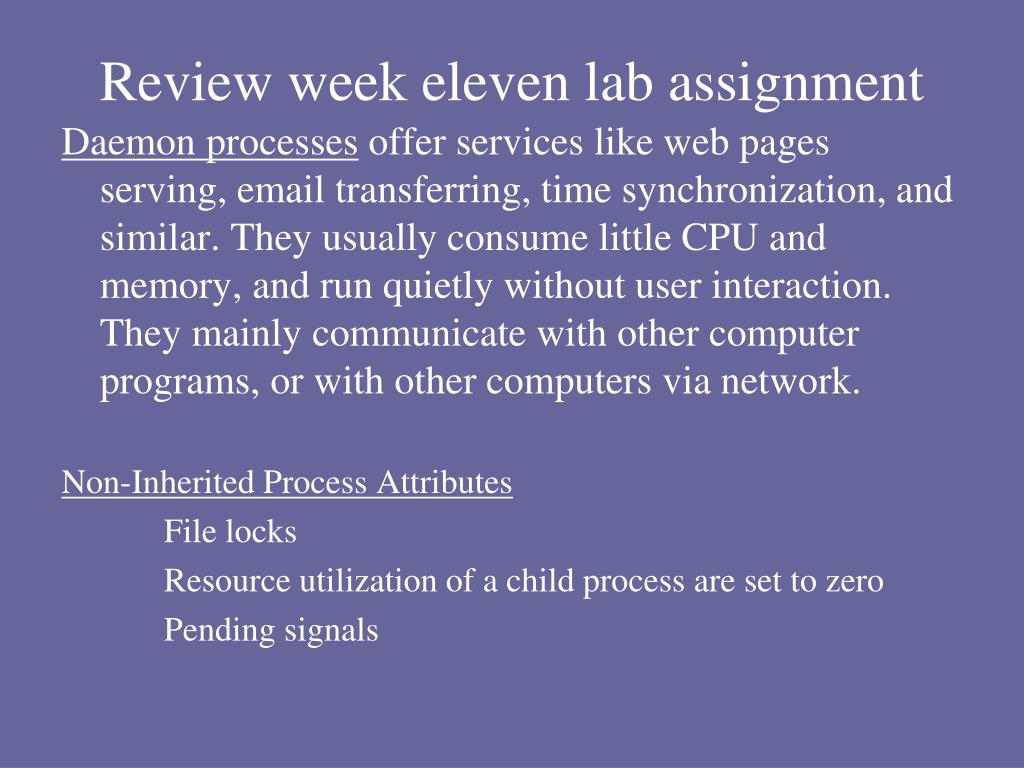 Review week eleven lab assignment

Daemon processes offer services like web pages serving, email transferring, time synchronization, and similar. They usually consume little CPU and memory, and run quietly without user interaction. They mainly communicate with other computer programs, or with other computers via network.

Non-Inherited Process Attributes

File locks

Resource utilization of a child process are set to zero

Pending signals